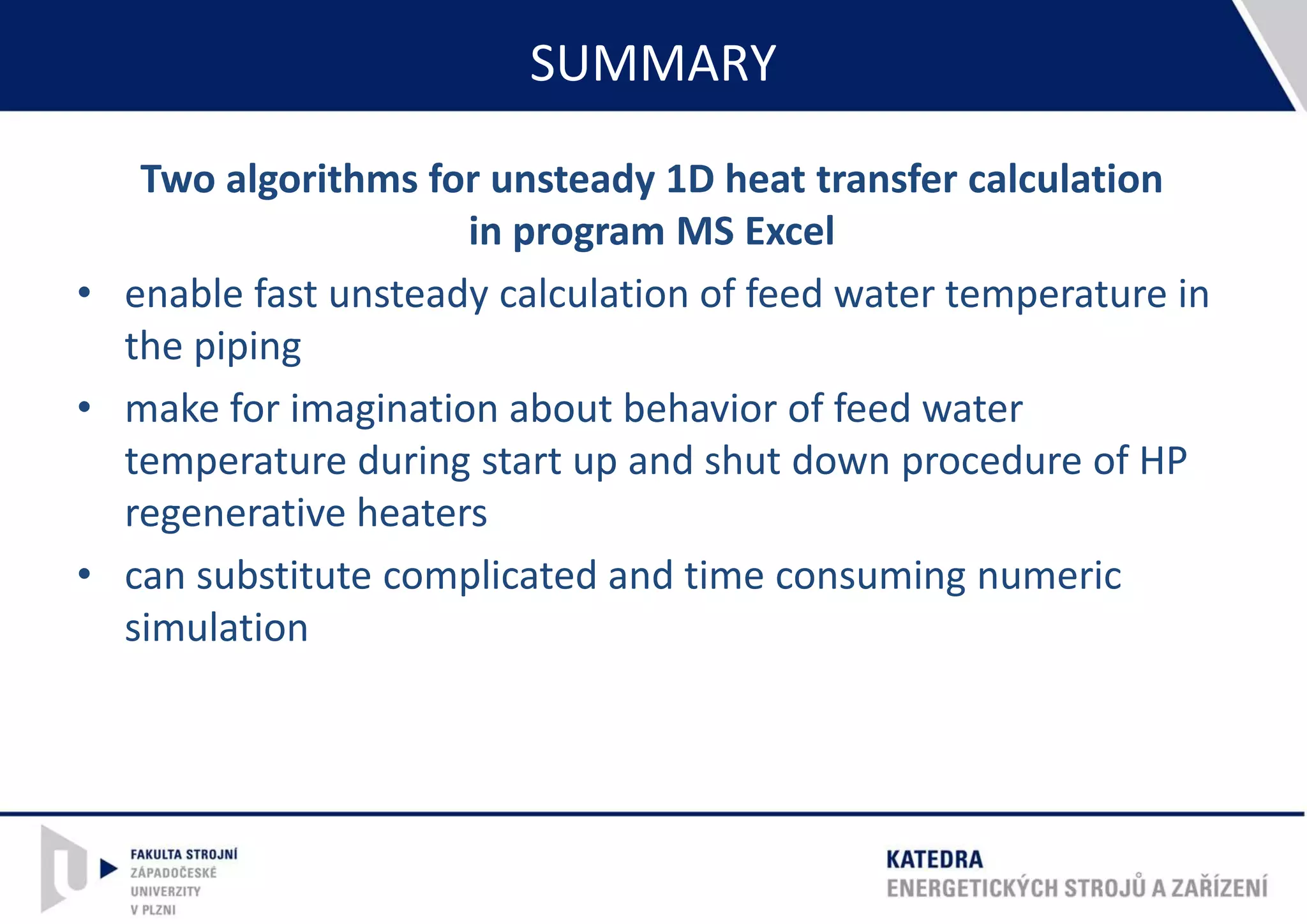 SUMMARY

Two algorithms for unsteady 1D heat transfer calculation in program MS Excel

• enable fast unsteady calculation of feed water temperature in the piping

• make for imagination about behavior of feed water temperature during start up and shut down procedure of HP regenerative heaters

• can substitute complicated and time consuming numeric simulation

FAKULTA STROJNÍ
ZÁPADOČESKÉ
UNIVERZITY
V PLZNI

KATEDRA
ENERGETICKÝCH STROJŮ A ZAŘÍZENÍ